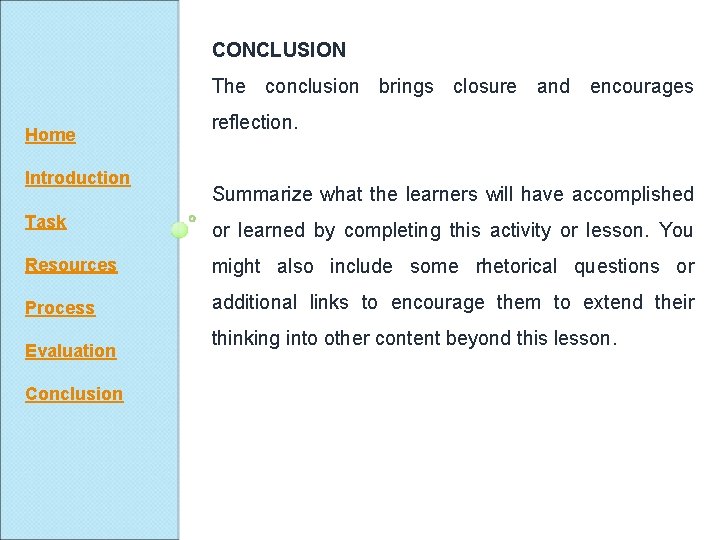 Home

Introduction

Task

Resources

Process

Evaluation

Conclusion

CONCLUSION

The conclusion brings closure and encourages reflection.

Summarize what the learners will have accomplished or learned by completing this activity or lesson. You might also include some rhetorical questions or additional links to encourage them to extend their thinking into other content beyond this lesson.